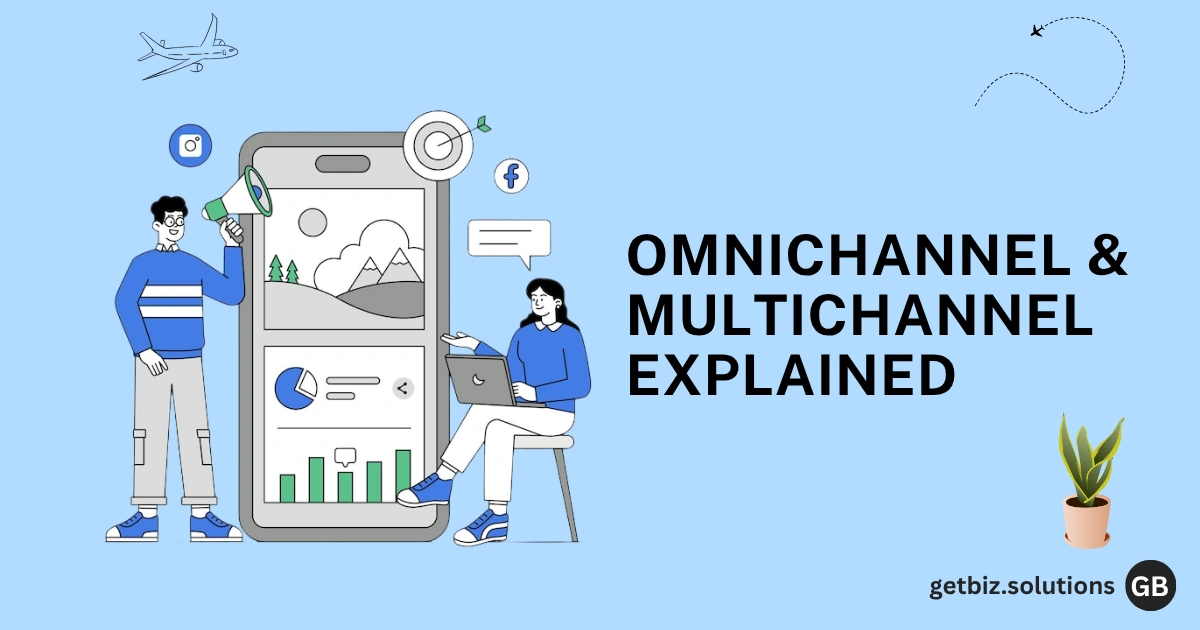 OMNICHANNEL &
MULTICHANNEL
EXPLAINED

getbiz.solutions GB